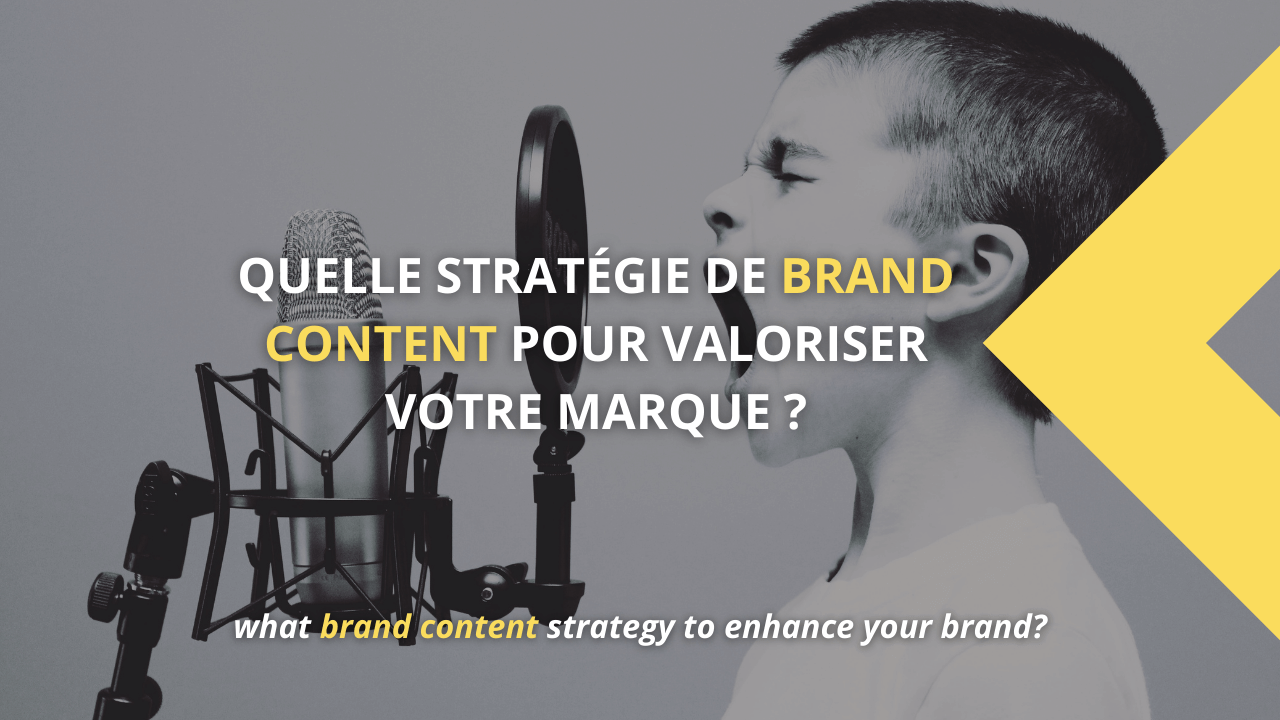 QUELLE STRATÉGIE DE BRAND CONTENT POUR VALORISER VOTRE MARQUE ?

what brand content strategy to enhance your brand?